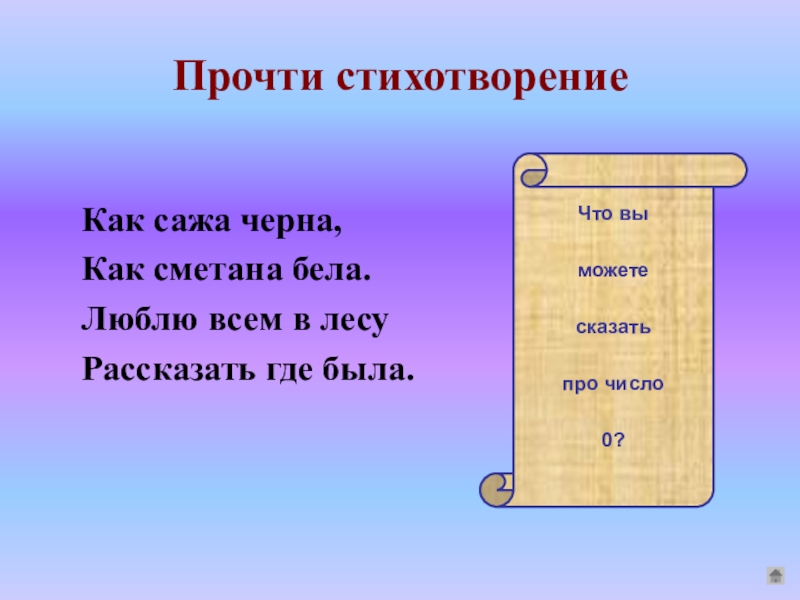 Прочти стихотворение

Как сажа черна,
Как сметана бела.
Люблю всем в лесу
Рассказать где была.

Что вы можете сказать про число 0?